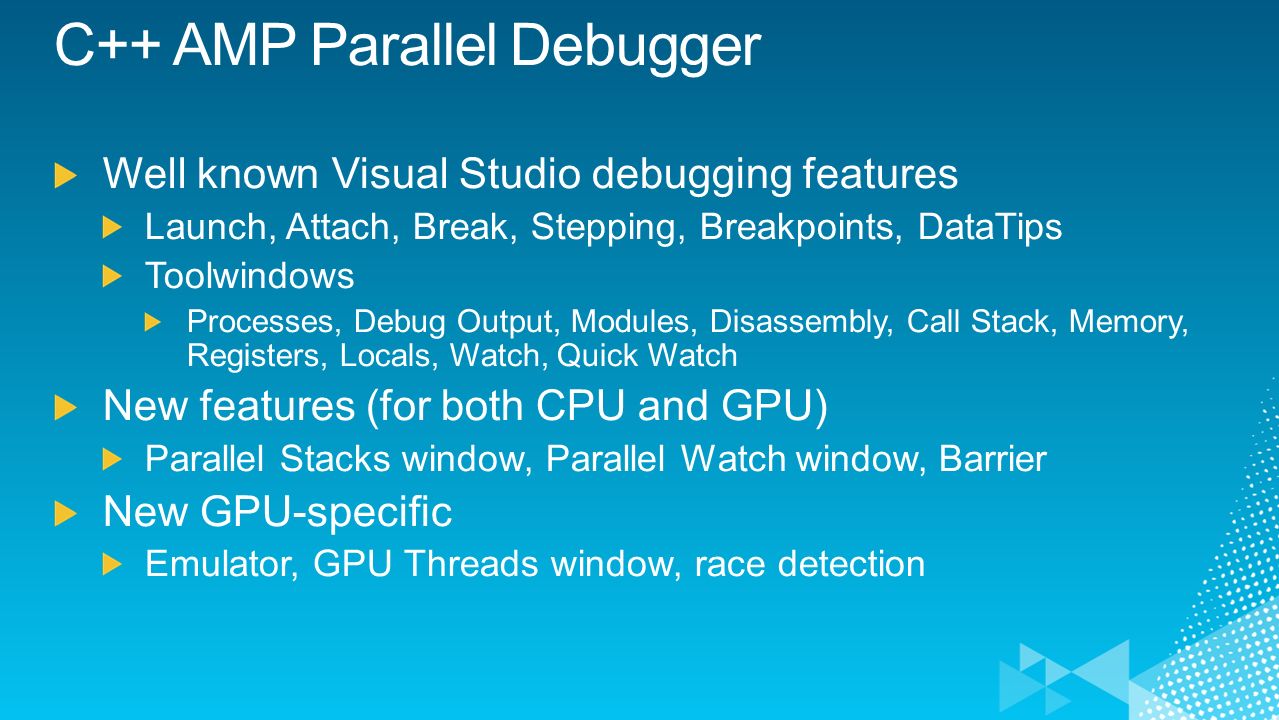 C++ AMP Parallel Debugger

Well known Visual Studio debugging features

Launch, Attach, Break, Stepping, Breakpoints, DataTips

Toolwindows

Processes, Debug Output, Modules, Disassembly, Call Stack, Memory, Registers, Locals, Watch, Quick Watch

New features (for both CPU and GPU)

Parallel Stacks window, Parallel Watch window, Barrier

New GPU-specific

Emulator, GPU Threads window, race detection